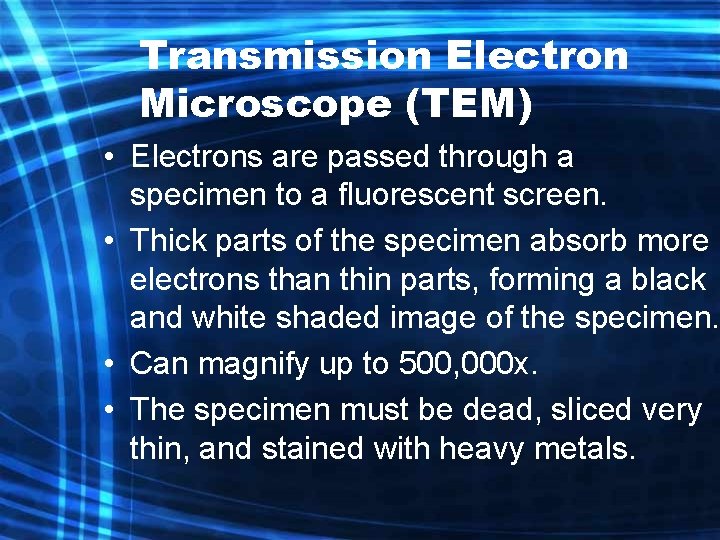 Transmission Electron Microscope (TEM)

• Electrons are passed through a specimen to a fluorescent screen.
• Thick parts of the specimen absorb more electrons than thin parts, forming a black and white shaded image of the specimen.
• Can magnify up to 500,000x.
• The specimen must be dead, sliced very thin, and stained with heavy metals.